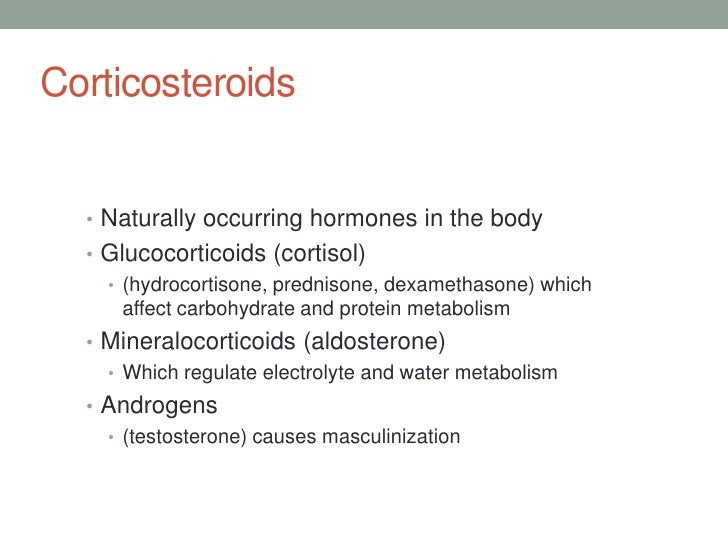 Corticosteroids

• Naturally occurring hormones in the body
• Glucocorticoids (cortisol)
  • (hydrocortisone, prednisone, dexamethasone) which affect carbohydrate and protein metabolism
• Mineralocorticoids (aldosterone)
  • Which regulate electrolyte and water metabolism
• Androgens
  • (testosterone) causes masculinization